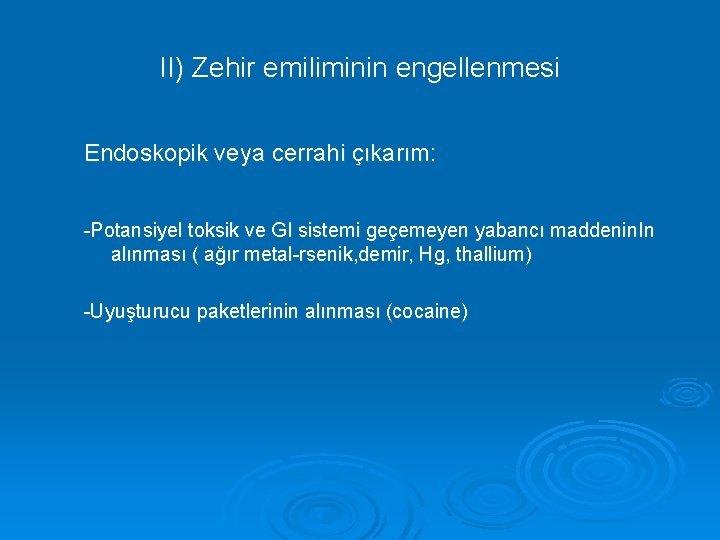 II) Zehir emiliminin engellenmesi

Endoskopik veya cerrahi çıkarım:

-Potansiyel toksik ve GI sistemi geçemeyen yabancı maddeninIn alınması ( ağır metal-rsenik,demir, Hg, thallium)

-Uyuşturucu paketlerinin alınması (cocaine)